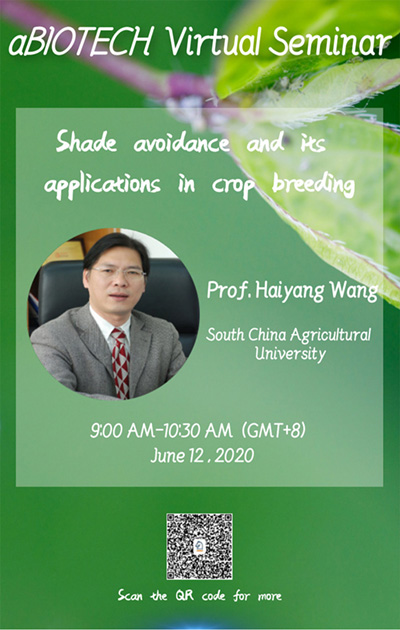 aBIOTECH Virtual Seminar

Shade avoidance and its applications in crop breeding

Prof. Haiyang Wang

South China Agricultural University

9:00 AM-10:30 AM (GMT+8)
June 12, 2020

Scan the QR code for more